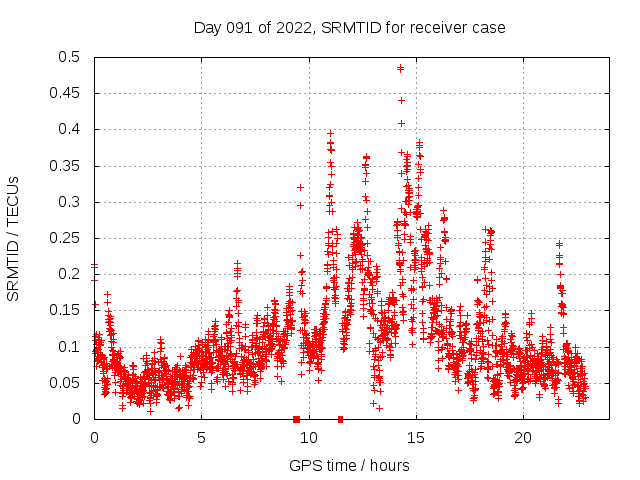 Day 091 of 2022, SRMTID for receiver case

SRMTID / TECUs

0.5
0.45
0.4
0.35
0.3
0.25
0.2
0.15
0.1
0.05
0

0
5
10
15
20

GPS time / hours